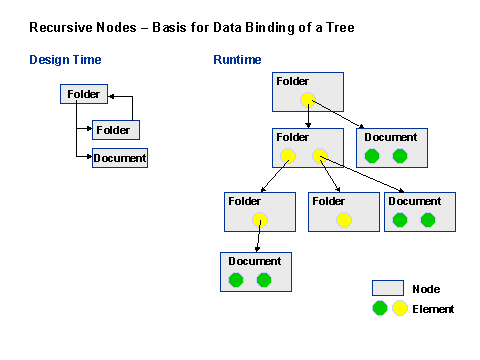 Recursive Nodes – Basis for Data Binding of a Tree

Design Time

Folder

Folder

Document

Runtime

Folder

Folder

Document

Folder

Folder

Document

Document

Node

Element